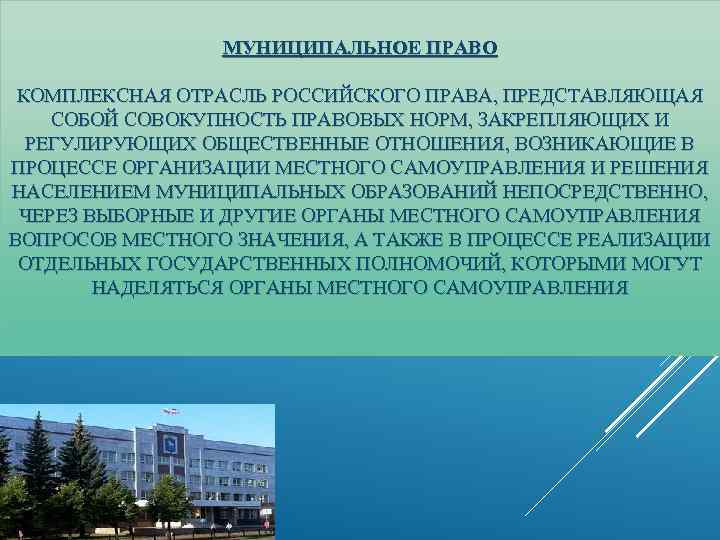 МУНИЦИПАЛЬНОЕ ПРАВО

КОМПЛЕКСНАЯ ОТРАСЛЬ РОССИЙСКОГО ПРАВА, ПРЕДСТАВЛЯЮЩАЯ СОБОЙ СОВОКУПНОСТЬ ПРАВОВЫХ НОРМ, ЗАКРЕПЛЯЮЩИХ И РЕГУЛИРУЮЩИХ ОБЩЕСТВЕННЫЕ ОТНОШЕНИЯ, ВОЗНИКАЮЩИЕ В ПРОЦЕССЕ ОРГАНИЗАЦИИ МЕСТНОГО САМОУПРАВЛЕНИЯ И РЕШЕНИЯ НАСЕЛЕНИЕМ МУНИЦИПАЛЬНЫХ ОБРАЗОВАНИЙ НЕПОСРЕДСТВЕННО, ЧЕРЕЗ ВЫБОРНЫЕ И ДРУГИЕ ОРГАНЫ МЕСТНОГО САМОУПРАВЛЕНИЯ ВОПРОСОВ МЕСТНОГО ЗНАЧЕНИЯ, А ТАКЖЕ В ПРОЦЕССЕ РЕАЛИЗАЦИИ ОТДЕЛЬНЫХ ГОСУДАРСТВЕННЫХ ПОЛНОМОЧИЙ, КОТОРЫМИ МОГУТ НАДЕЛЯТЬСЯ ОРГАНЫ МЕСТНОГО САМОУПРАВЛЕНИЯ